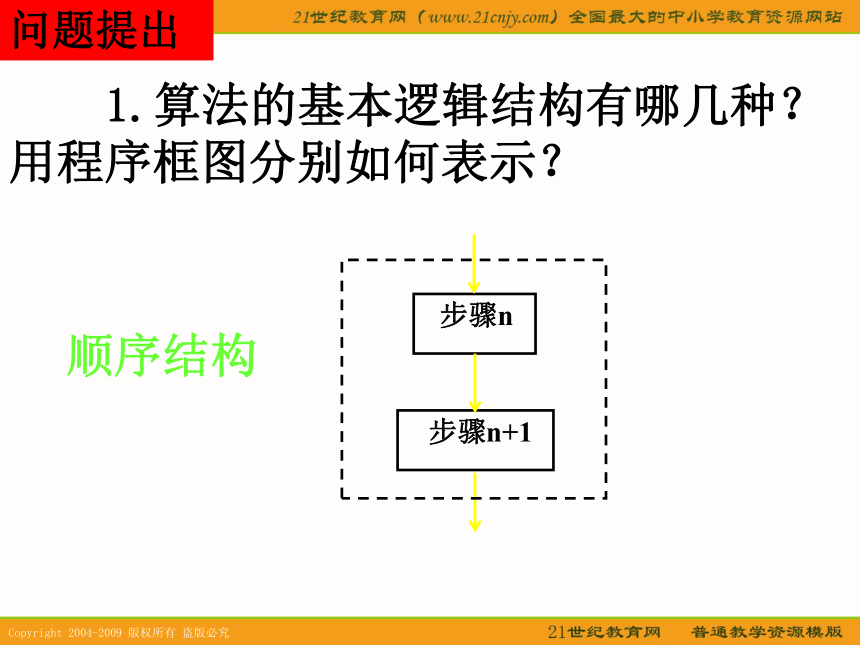 问题提出

21世纪教育网（www.21cnjy.com）全国最大的中小学教育资源网站

1.算法的基本逻辑结构有哪几种？用程序框图分别如何表示？

顺序结构

步骤n

步骤n+1

Copyright 2004-2009 版权所有 盗版必究

21世纪教育网　普通教学资源模版